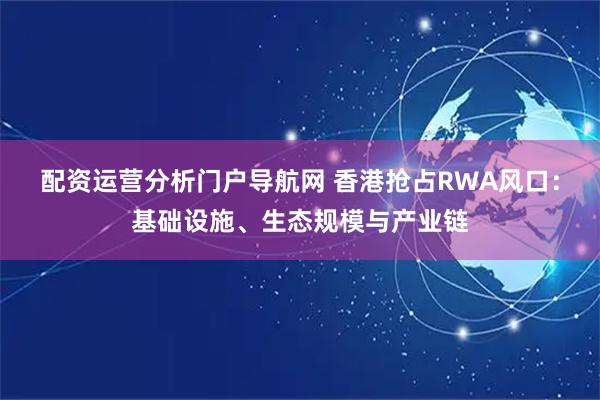 配资运营分析门户导航网 香港抢占RWA风口：基础设施、生态规模与产业链